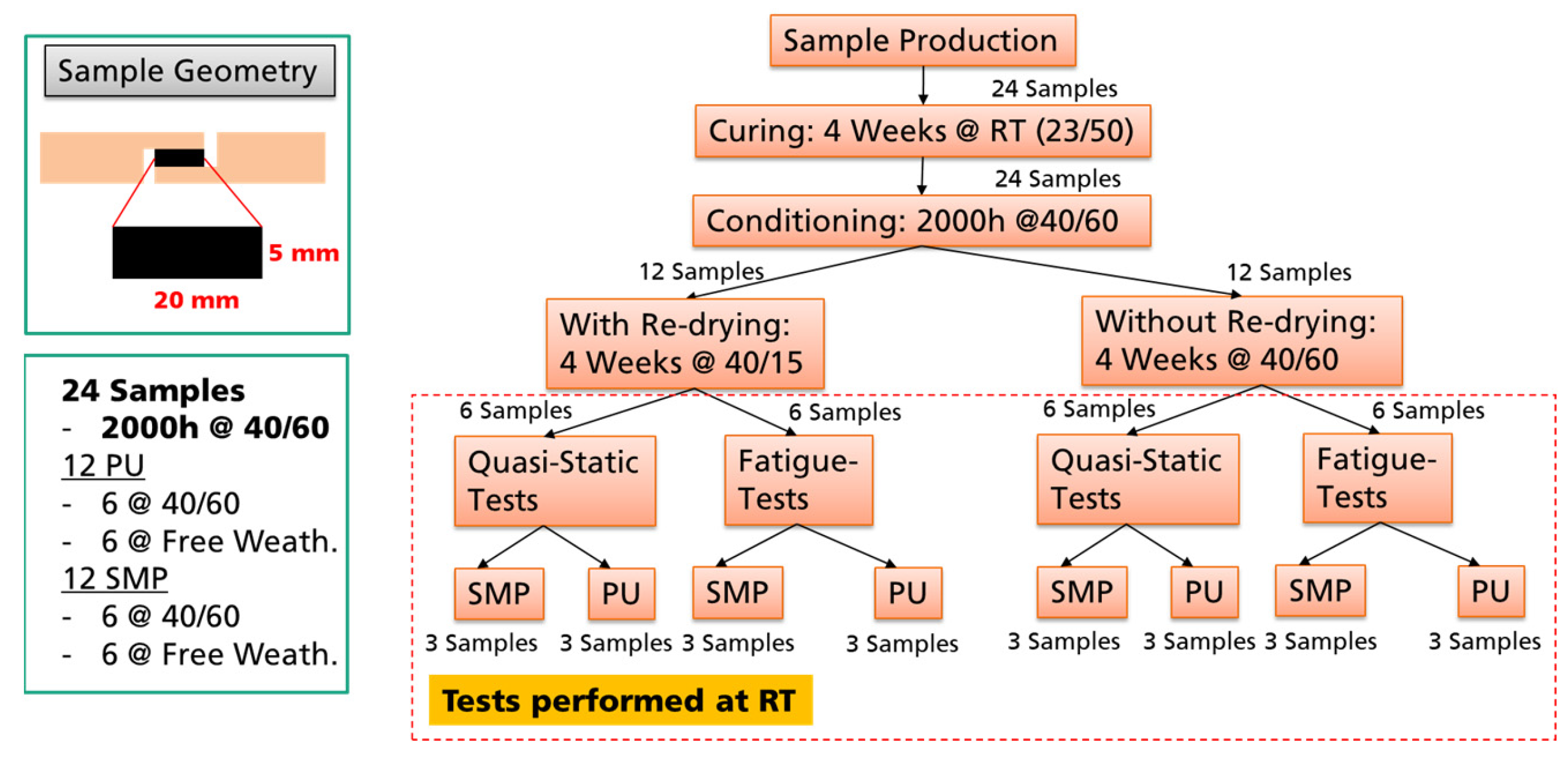 Sample Geometry

5 mm

20 mm

24 Samples
- 2000h @ 40/60
12 PU
- 6 @ 40/60
- 6 @ Free Weath.
12 SMP
- 6 @ 40/60
- 6 @ Free Weath.

Sample Production

24 Samples

Curing: 4 Weeks @ RT (23/50)

24 Samples

Conditioning: 2000h @40/60

12 Samples

12 Samples

With Re-drying: 4 Weeks @ 40/15

Without Re-drying: 4 Weeks @ 40/60

6 Samples

6 Samples

6 Samples

6 Samples

Quasi-Static Tests

Fatigue-Tests

Quasi-Static Tests

Fatigue-Tests

SMP

PU

SMP

PU

SMP

PU

SMP

PU

3 Samples

3 Samples

3 Samples

3 Samples

3 Samples

3 Samples

3 Samples

3 Samples

Tests performed at RT